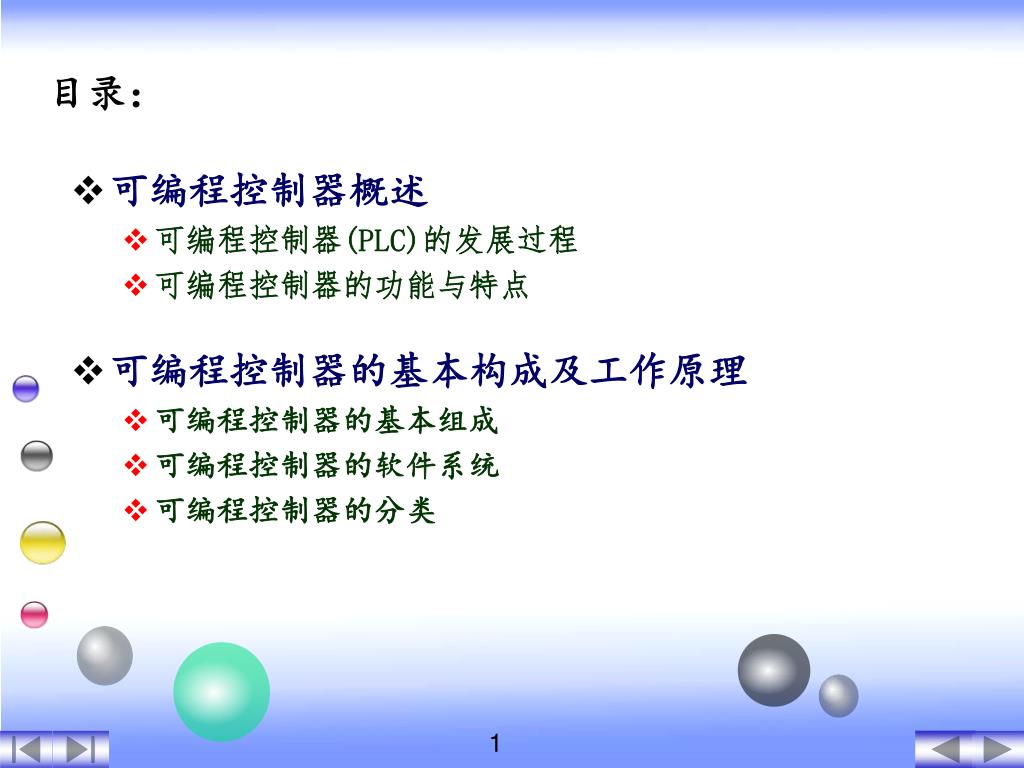 目录：

❖ 可编程控制器概述
❖ 可编程控制器(PLC)的发展过程
❖ 可编程控制器的功能与特点

❖ 可编程控制器的基本构成及工作原理
❖ 可编程控制器的基本组成
❖ 可编程控制器的软件系统
❖ 可编程控制器的分类

1